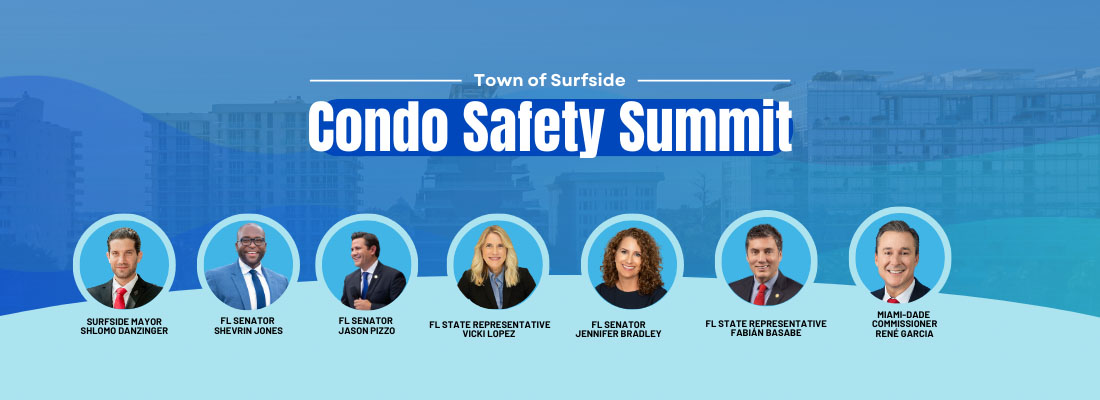 Town of Surfside

Condo Safety Summit

SURFSIDE MAYOR SHLOMO DANZINGER

FL SENATOR SHEVRIN JONES

FL SENATOR JASON PIZZO

FL STATE REPRESENTATIVE VICKI LOPEZ

FL SENATOR JENNIFER BRADLEY

FL STATE REPRESENTATIVE FABIÁN BASABE

MIAMI-DADE COMMISSIONER RENÉ GARCIA